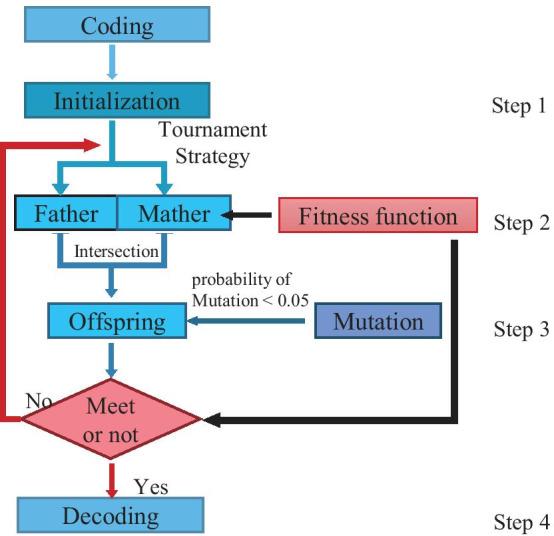 Coding

Initialization

Step 1

Tournament Strategy

Father

Mather

Fitness function

Step 2

Intersection

probability of Mutation < 0.05

Offspring

Mutation

Step 3

No

Meet or not

Yes

Decoding

Step 4